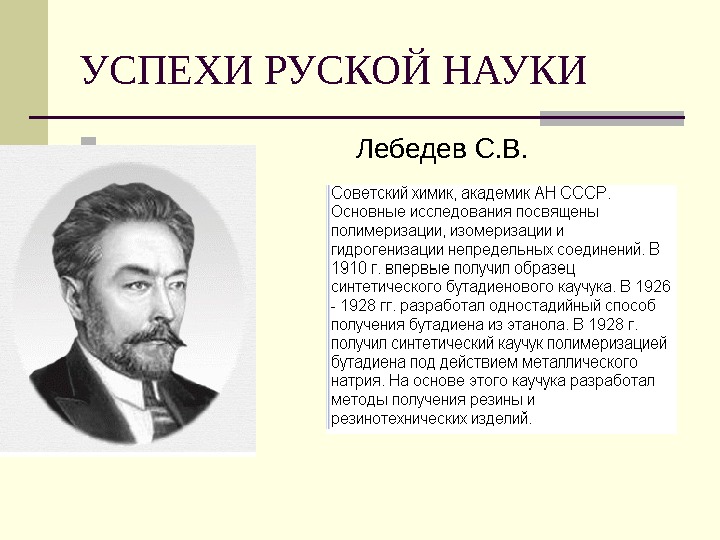 УСПЕХИ РУСКОЙ НАУКИ

Лебедев С.В.

Советский химик, академик АН СССР. Основные исследования посвящены полимеризации, изомеризации и гидрогенизации непредельных соединений. В 1910 г. впервые получил образец синтетического бутадиенового каучука. В 1926 - 1928 гг. разработал одностадийный способ получения бутадиена из этанола. В 1928 г. получил синтетический каучук полимеризацией бутадиена под действием металлического натрия. На основе этого каучука разработал методы получения резины и резинотехнических изделий.